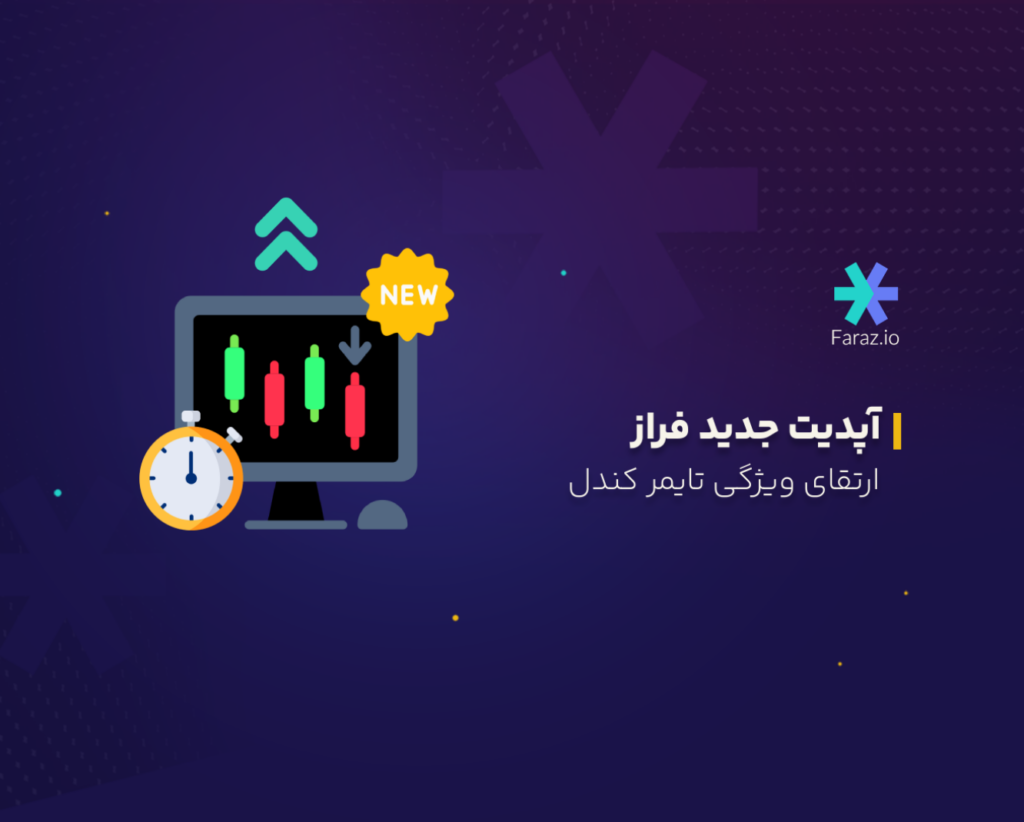 NEW

Faraz.io

آپدیت جدید فراز

ارتقای ویژگی تایمر کندل